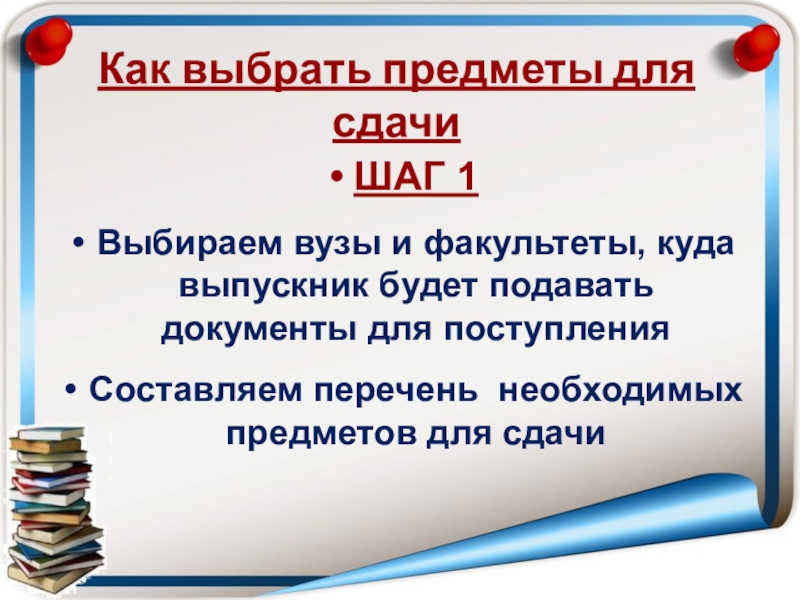 Как выбрать предметы для сдачи

• ШАГ 1

• Выбираем вузы и факультеты, куда выпускник будет подавать документы для поступления

• Составляем перечень необходимых предметов для сдачи